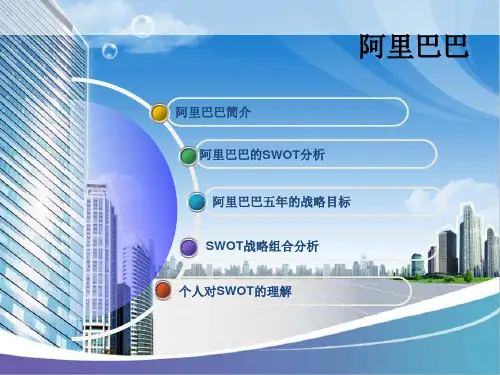 阿里巴巴

阿里巴巴简介

阿里巴巴的SWOT分析

阿里巴巴五年的战略目标

SWOT战略组合分析

个人对SWOT的理解